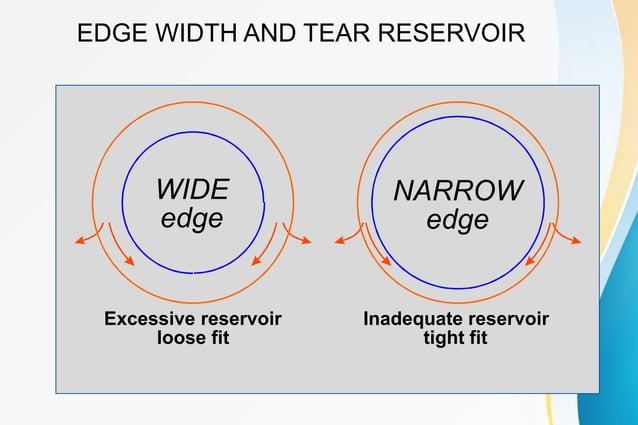 EDGE WIDTH AND TEAR RESERVOIR

WIDE edge

Excessive reservoir loose fit

NARROW edge

Inadequate reservoir tight fit